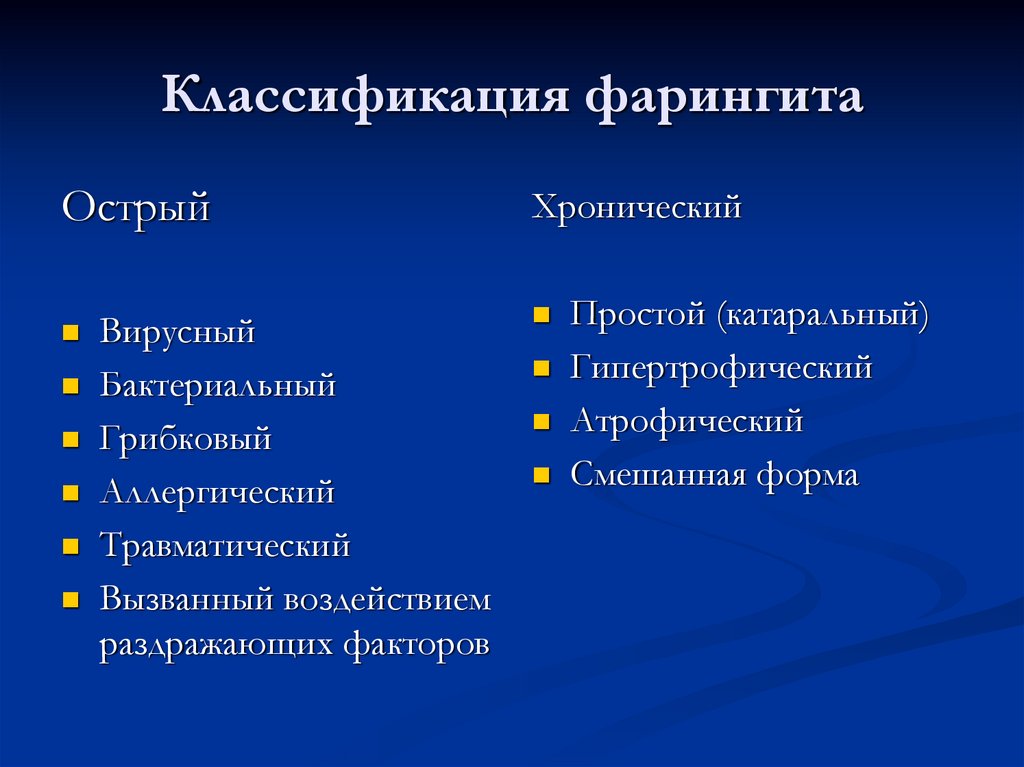 Классификация фарингита

Острый

- Вирусный
- Бактериальный
- Грибковый
- Аллергический
- Травматический
- Вызванный воздействием раздражающих факторов

Хронический

- Простой (катаральный)
- Гипертрофический
- Атрофический
- Смешанная форма